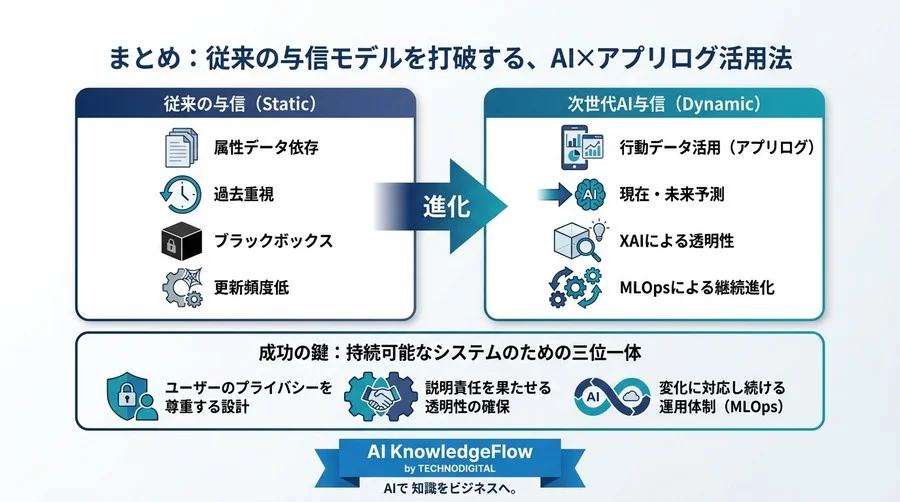 まとめ：従来の与信モデルを打破する、AI×アプリログ活用法

従来の与信（Static）

属性データ依存

過去重視

ブラックボックス

更新頻度低

進化

次世代AI与信（Dynamic）

行動データ活用（アプリログ）

AI

現在・未来予測

XAIによる透明性

MLOpsによる継続進化

成功の鍵：持続可能なシステムのための三位一体

ユーザーのプライバシーを尊重する設計

説明責任を果たせる透明性の確保

AI

変化に対応し続ける運用体制（MLOps）

AI KnowledgeFlow
by TECHNODIGITAL
AIで 知識をビジネスへ。